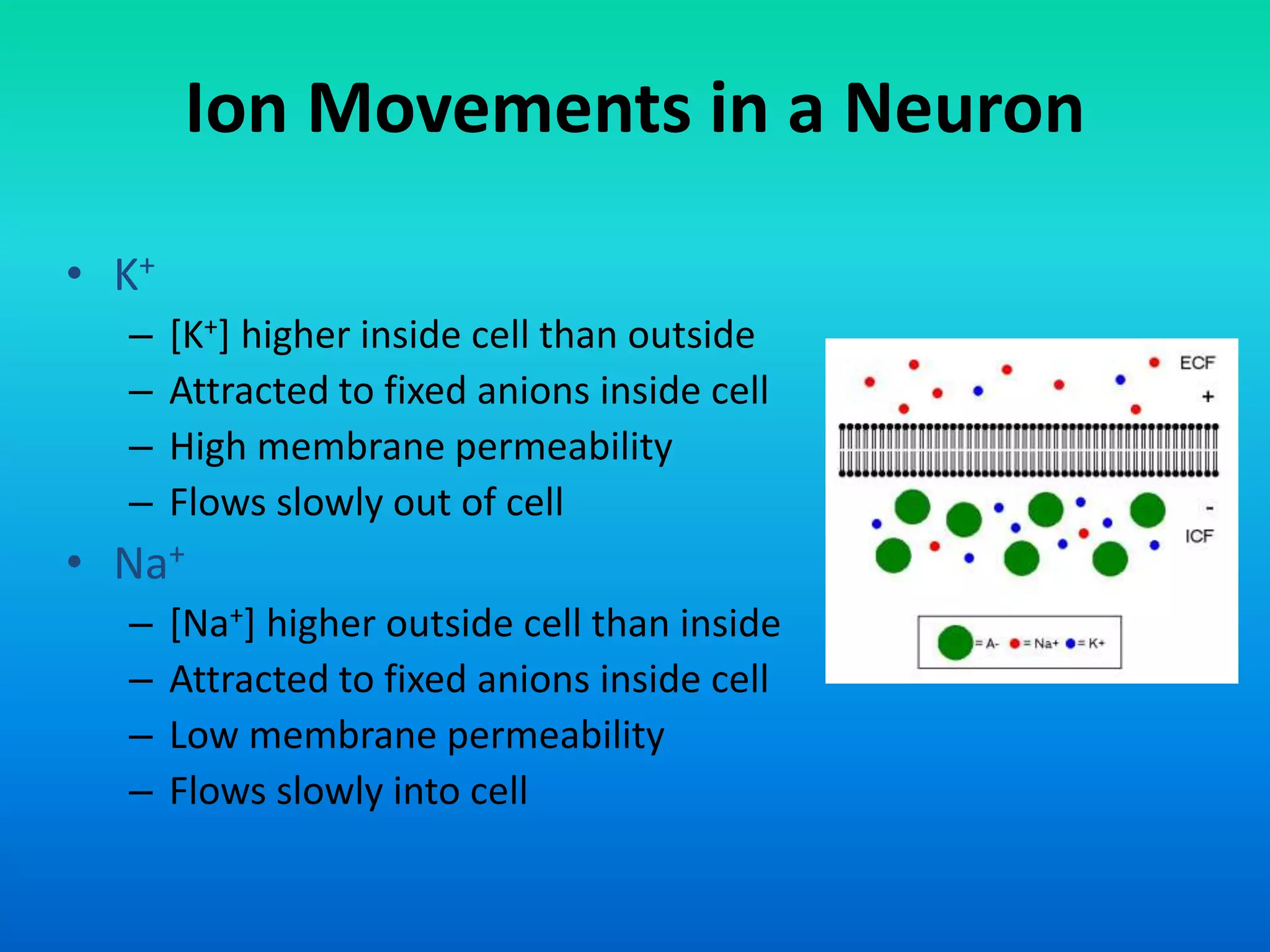 Ion Movements in a Neuron

• $K^+$
– $[K^+]$ higher inside cell than outside
– Attracted to fixed anions inside cell
– High membrane permeability
– Flows slowly out of cell

• $Na^+$
– $[Na^+]$ higher outside cell than inside
– Attracted to fixed anions inside cell
– Low membrane permeability
– Flows slowly into cell

ECF
+
-
ICF

= A- = Na+ = K+